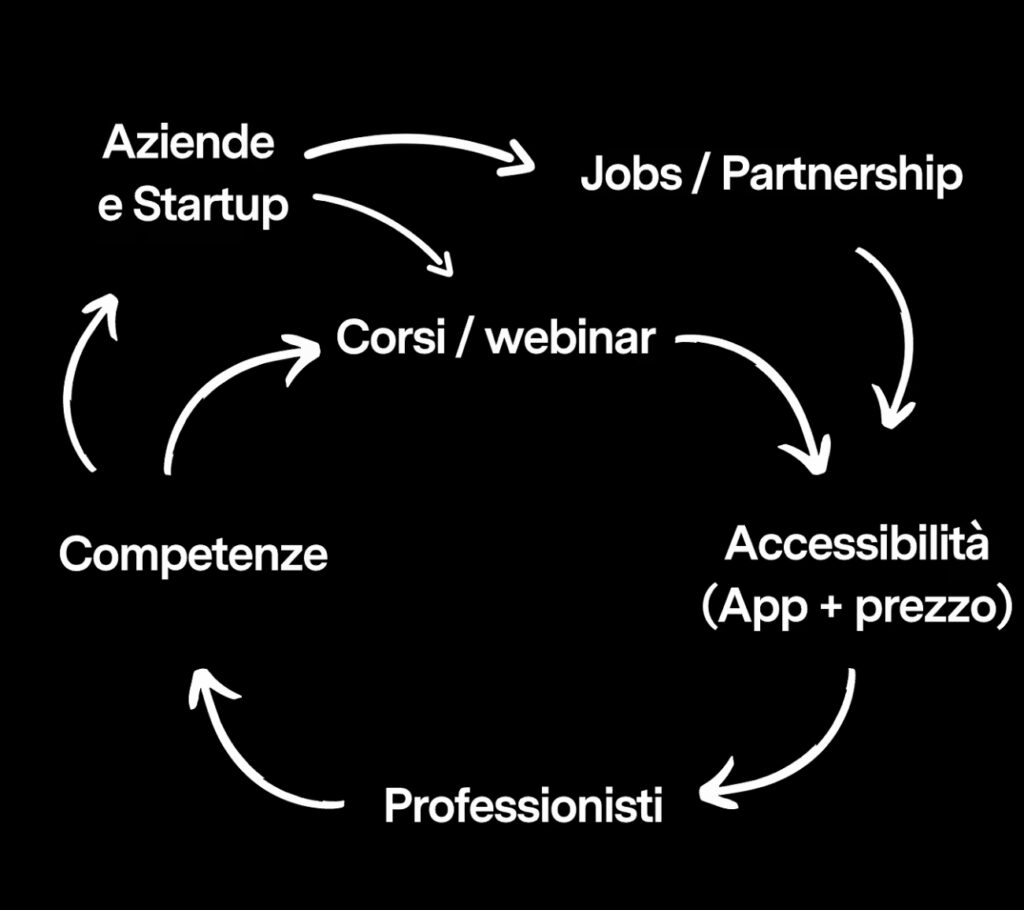 Aziende e Startup

Jobs / Partnership

Corsi / webinar

Competenze

Accessibilità (App + prezzo)

Professionisti